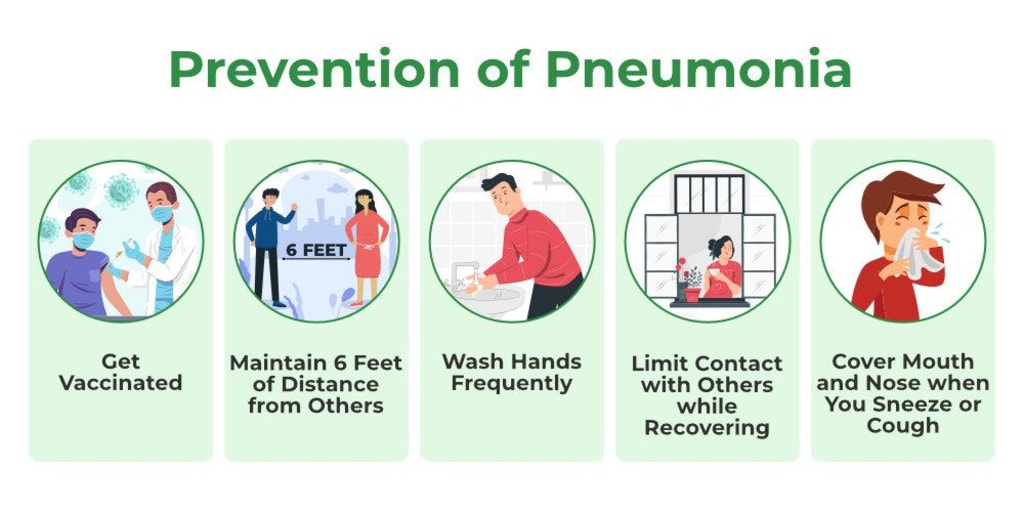 Prevention of Pneumonia

Get Vaccinated

6 FEET

Maintain 6 Feet of Distance from Others

Wash Hands Frequently

Limit Contact with Others while Recovering

Cover Mouth and Nose when You Sneeze or Cough